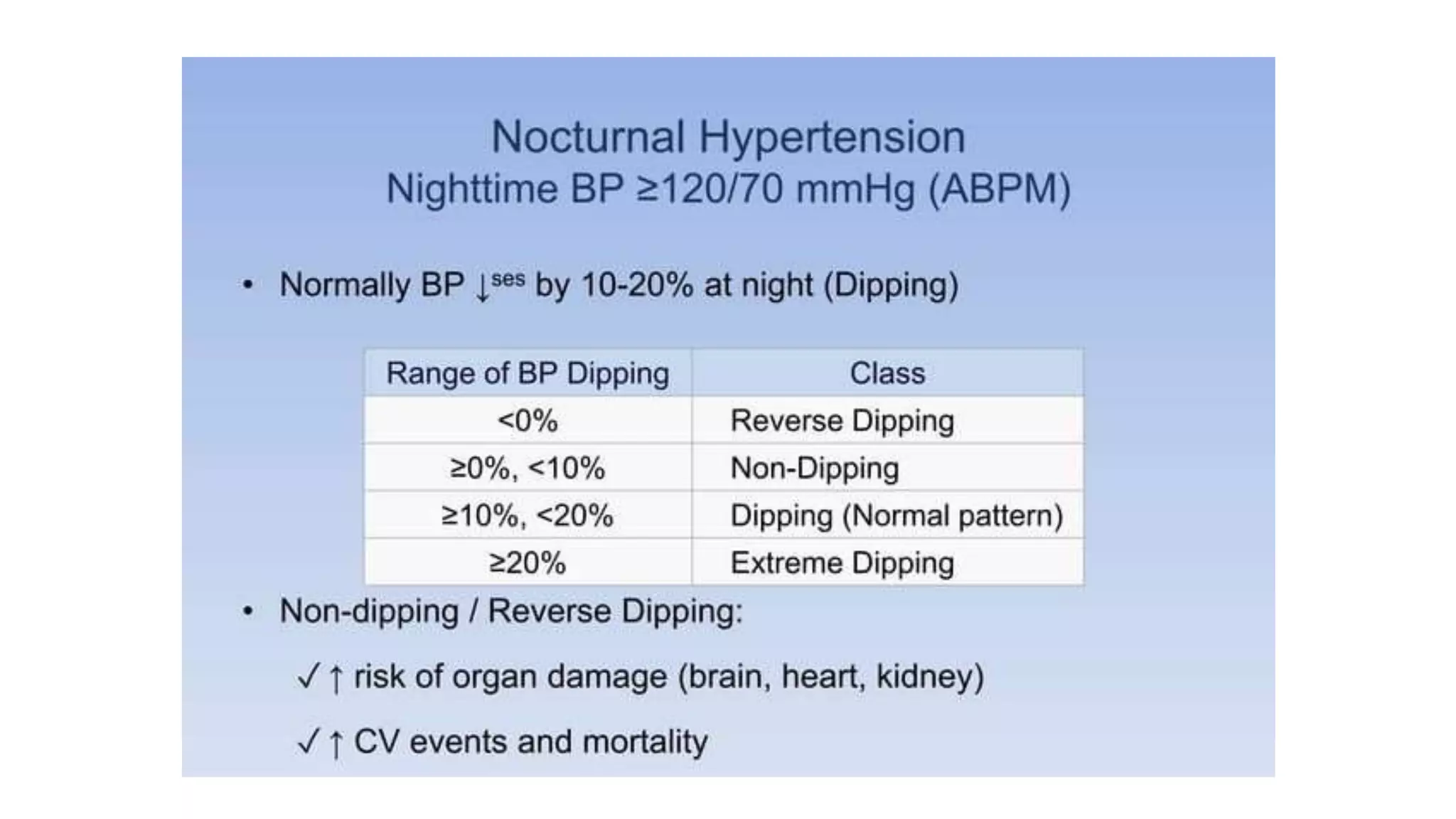 Nocturnal Hypertension
Nighttime BP ≥120/70 mmHg (ABPM)

• Normally BP ↓$^{ses}$ by 10-20% at night (Dipping)

| Range of BP Dipping | Class |
|---|---|
| <0% | Reverse Dipping |
| ≥0%, <10% | Non-Dipping |
| ≥10%, <20% | Dipping (Normal pattern) |
| ≥20% | Extreme Dipping |

• Non-dipping / Reverse Dipping:

✓ ↑ risk of organ damage (brain, heart, kidney)

✓ ↑ CV events and mortality